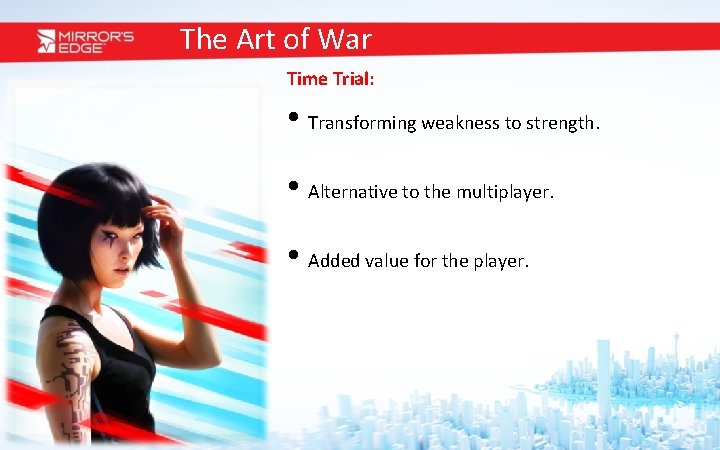 MIRROR'S EDGE

The Art of War

Time Trial:

• Transforming weakness to strength.

• Alternative to the multiplayer.

• Added value for the player.